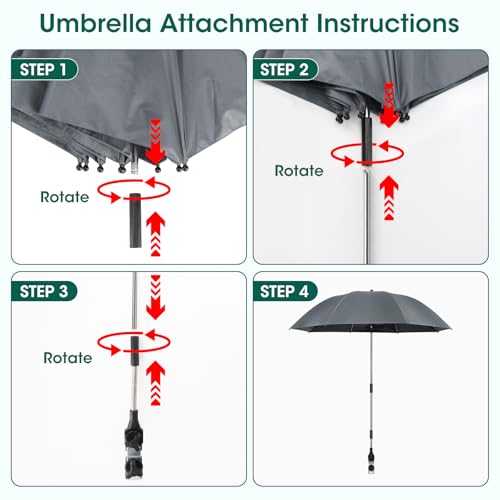 Umbrella Attachment Instructions

STEP 1

Rotate

STEP 2

Rotate

STEP 3

Rotate

STEP 4